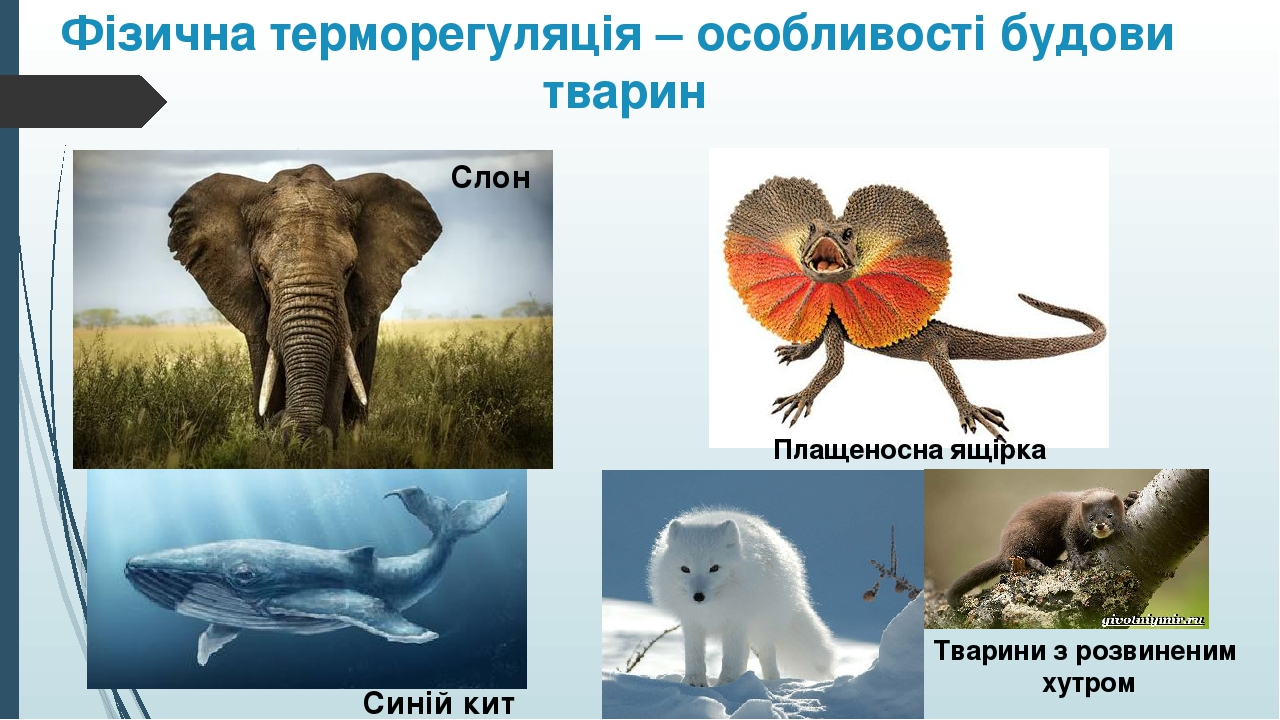 Фізична терморегуляція – особливості будови тварин

Слон

Плащеносна ящірка

Синій кит

givotniymir.ru

Тварини з розвиненим хутром